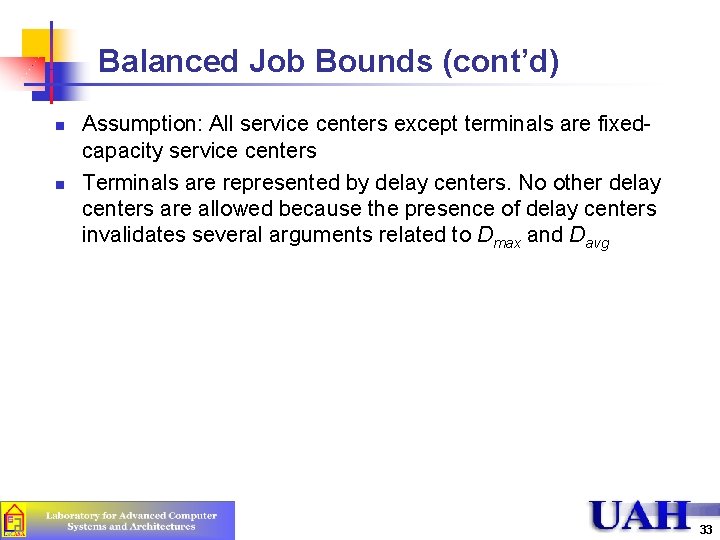 Balanced Job Bounds (cont'd)

- Assumption: All service centers except terminals are fixed-capacity service centers
- Terminals are represented by delay centers. No other delay centers are allowed because the presence of delay centers invalidates several arguments related to $D_{max}$ and $D_{avg}$

Laboratory for Advanced Computer Systems and Architectures

UAH

33